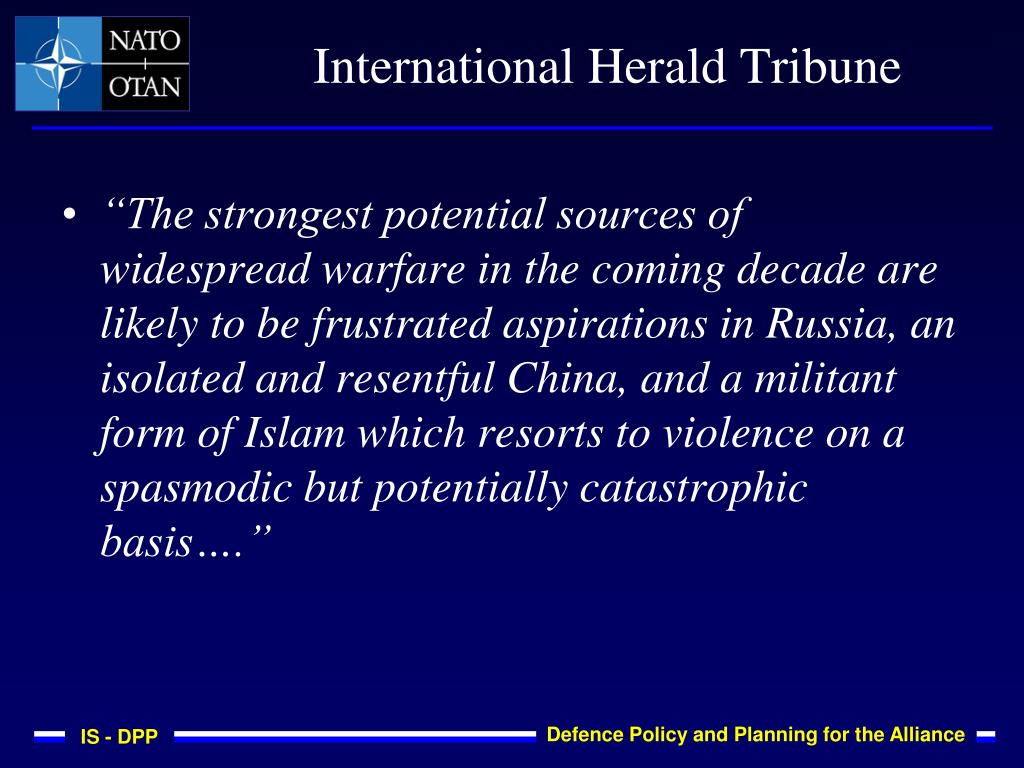 NATO
OTAN

International Herald Tribune

• “The strongest potential sources of widespread warfare in the coming decade are likely to be frustrated aspirations in Russia, an isolated and resentful China, and a militant form of Islam which resorts to violence on a spasmodic but potentially catastrophic basis….”

IS - DPP

Defence Policy and Planning for the Alliance